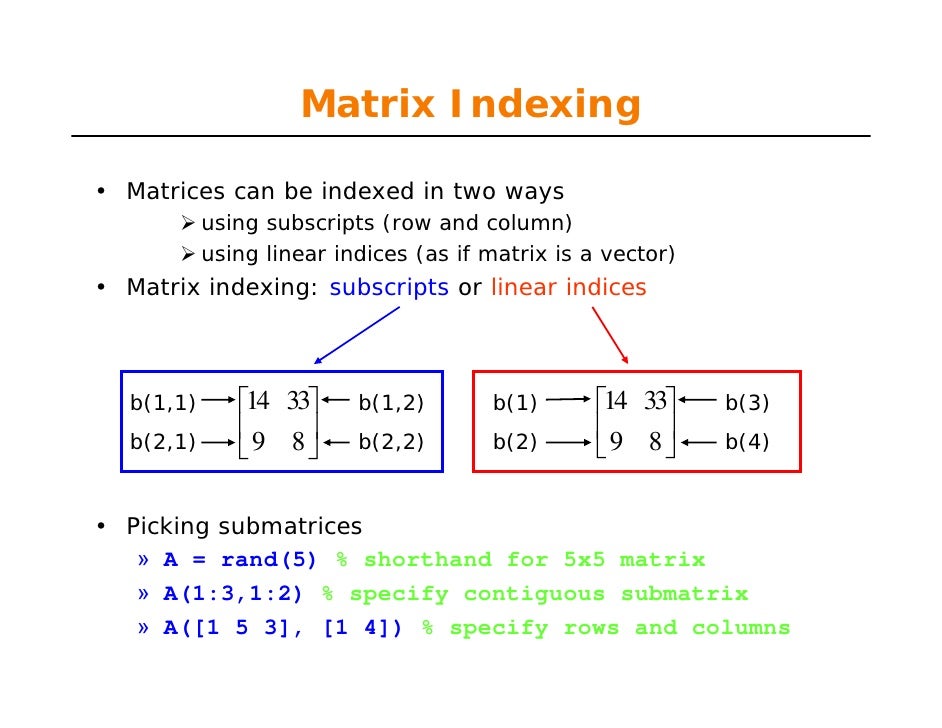 Matrix Indexing

• Matrices can be indexed in two ways
➢ using subscripts (row and column)
➢ using linear indices (as if matrix is a vector)

• Matrix indexing: subscripts or linear indices

b(1,1) → $\begin{bmatrix} 14 & 33 \\ 9 & 8 \end{bmatrix}$ ← b(1,2)
b(2,1) → ← b(2,2)

b(1) → $\begin{bmatrix} 14 & 33 \\ 9 & 8 \end{bmatrix}$ ← b(3)
b(2) → ← b(4)

• Picking submatrices
» A = rand(5) % shorthand for 5x5 matrix
» A(1:3,1:2) % specify contiguous submatrix
» A([1 5 3], [1 4]) % specify rows and columns